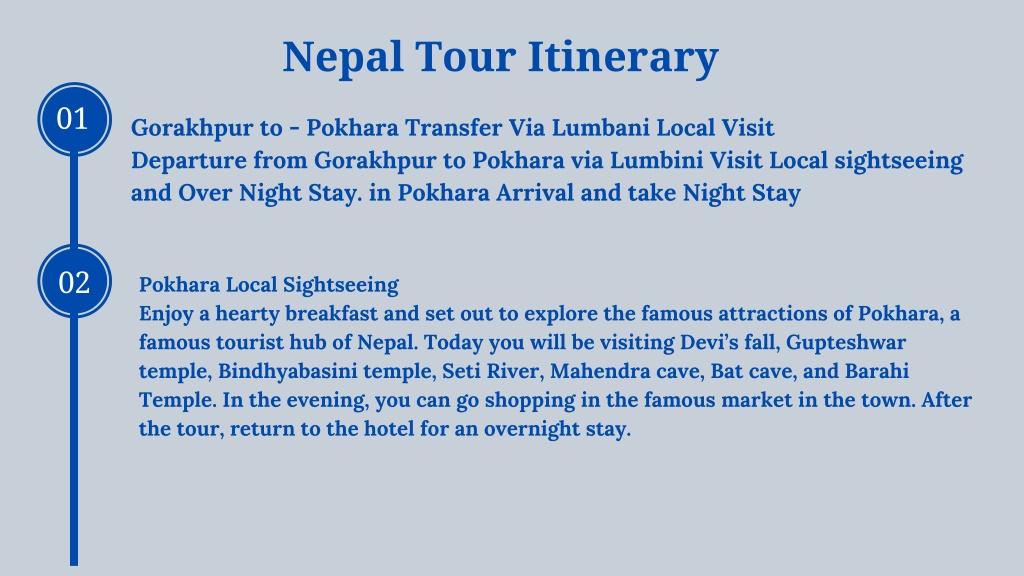 Nepal Tour Itinerary

01

Gorakhpur to - Pokhara Transfer Via Lumbani Local Visit
Departure from Gorakhpur to Pokhara via Lumbini Visit Local sightseeing and Over Night Stay. in Pokhara Arrival and take Night Stay

02

Pokhara Local Sightseeing
Enjoy a hearty breakfast and set out to explore the famous attractions of Pokhara, a famous tourist hub of Nepal. Today you will be visiting Devi's fall, Gupteshwar temple, Bindhyabasini temple, Seti River, Mahendra cave, Bat cave, and Barahi Temple. In the evening, you can go shopping in the famous market in the town. After the tour, return to the hotel for an overnight stay.